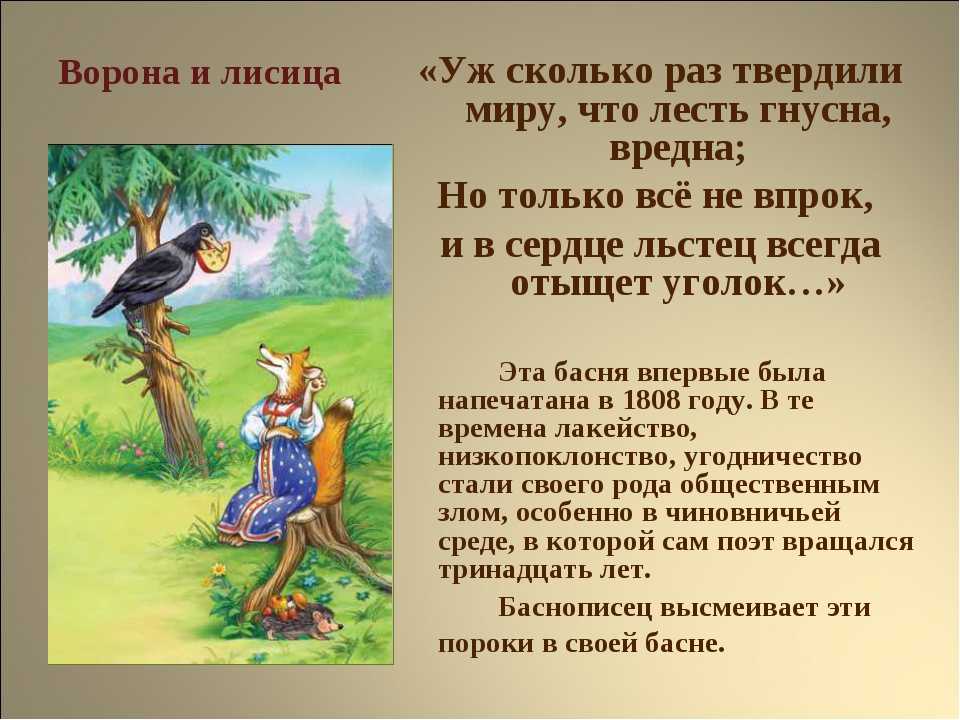 Ворона и лисица

«Уж сколько раз твердили миру, что лесть гнусна, вредна;
Но только всё не впрок,
и в сердце льстец всегда отыщет уголок…»

Эта басня впервые была напечатана в 1808 году. В те времена лакейство, низкопоклонство, угодничество стали своего рода общественным злом, особенно в чиновничьей среде, в которой сам поэт вращался тринадцать лет.

Баснописец высмеивает эти пороки в своей басне.